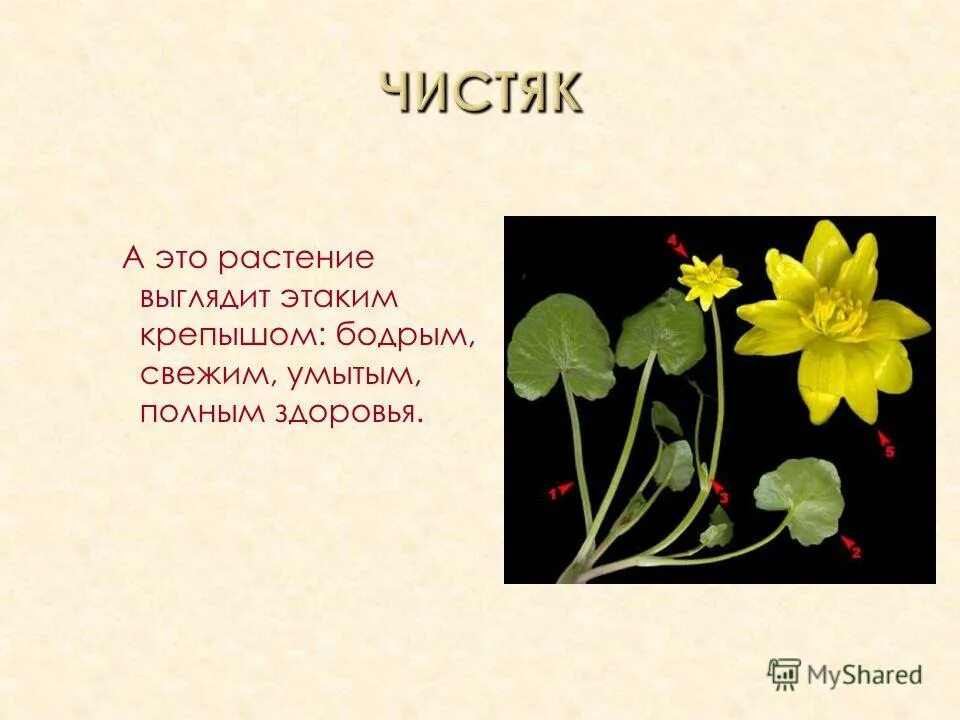 ЧИСТЯК

А это растение выглядит этаким крепышом: бодрым, свежим, умытым, полным здоровья.

4
1
3
5
2

MyShared